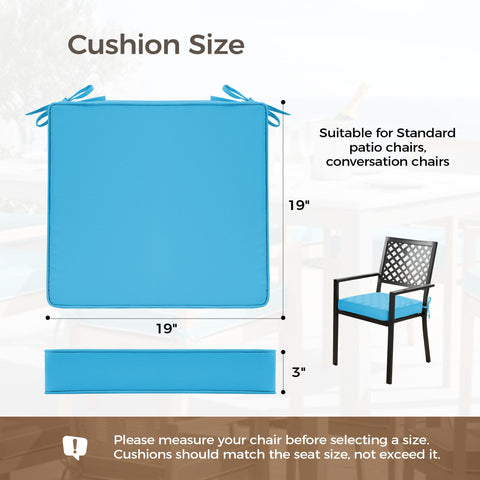 Cushion Size

Suitable for Standard patio chairs, conversation chairs

19"

19"

3"

Please measure your chair before selecting a size. Cushions should match the seat size, not exceed it.